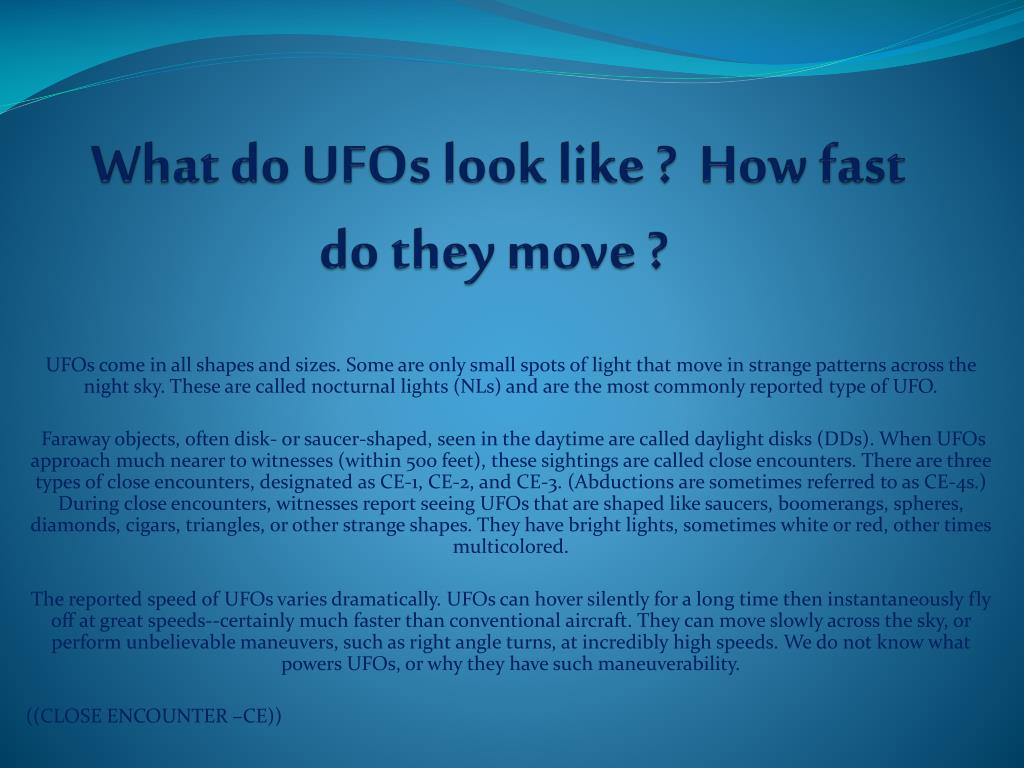 What do UFOs look like ? How fast do they move ?

UFOs come in all shapes and sizes. Some are only small spots of light that move in strange patterns across the night sky. These are called nocturnal lights (NLs) and are the most commonly reported type of UFO.

Faraway objects, often disk- or saucer-shaped, seen in the daytime are called daylight disks (DDs). When UFOs approach much nearer to witnesses (within 500 feet), these sightings are called close encounters. There are three types of close encounters, designated as CE-1, CE-2, and CE-3. (Abductions are sometimes referred to as CE-4s.) During close encounters, witnesses report seeing UFOs that are shaped like saucers, boomerangs, spheres, diamonds, cigars, triangles, or other strange shapes. They have bright lights, sometimes white or red, other times multicolored.

The reported speed of UFOs varies dramatically. UFOs can hover silently for a long time then instantaneously fly off at great speeds--certainly much faster than conventional aircraft. They can move slowly across the sky, or perform unbelievable maneuvers, such as right angle turns, at incredibly high speeds. We do not know what powers UFOs, or why they have such maneuverability.

((CLOSE ENCOUNTER –CE))